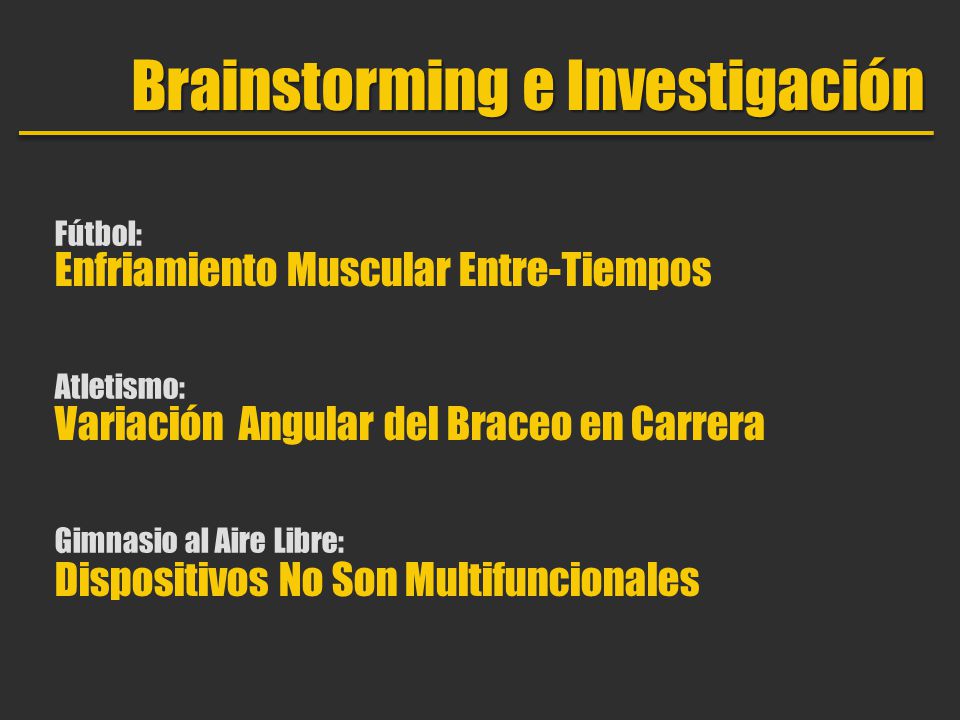 Brainstorming e Investigación

Fútbol:
Enfriamiento Muscular Entre-Tiempos

Atletismo:
Variación  Angular del Braceo en Carrera

Gimnasio al Aire Libre:
Dispositivos No Son Multifuncionales